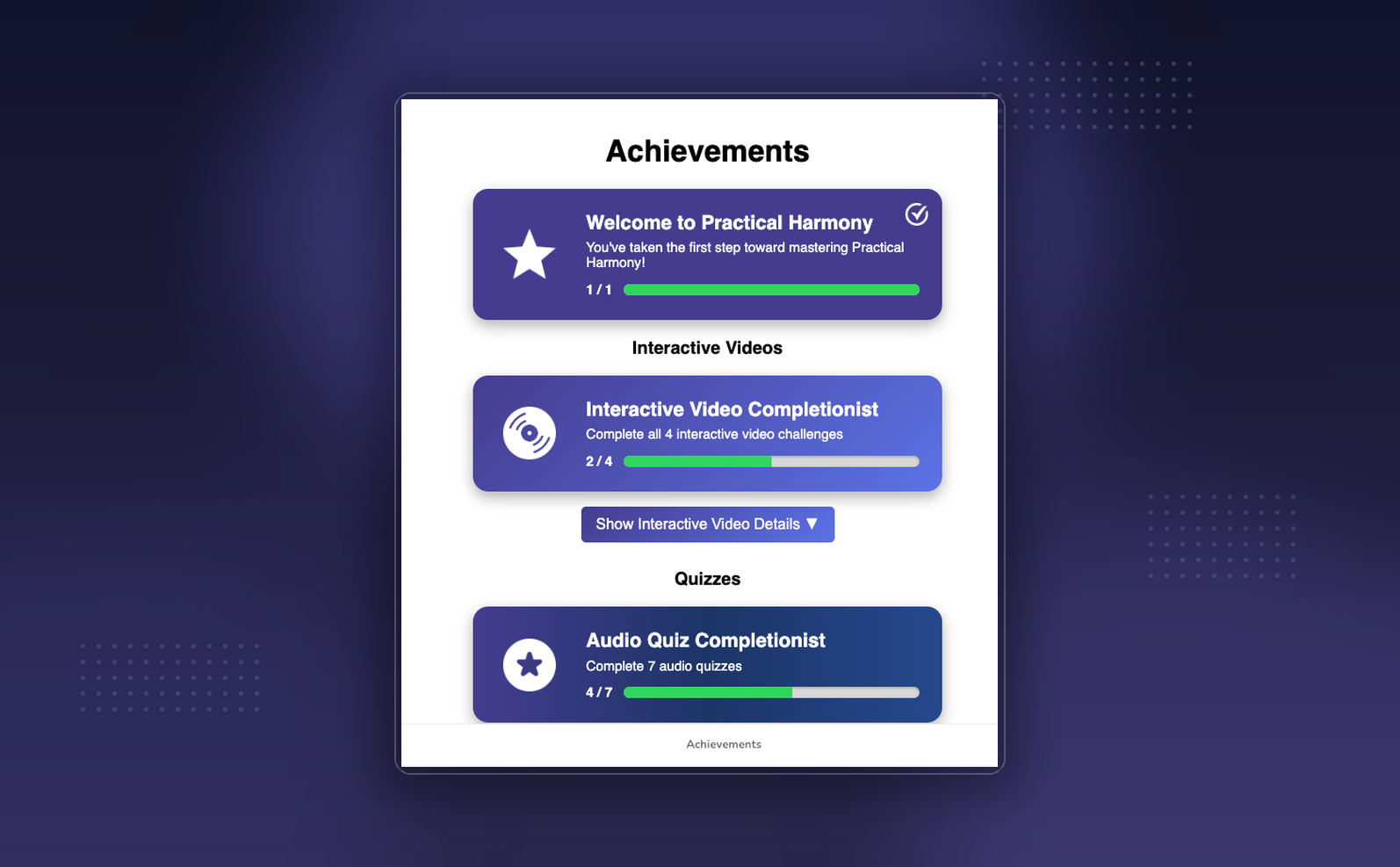 Achievements

Welcome to Practical Harmony

You've taken the first step toward mastering Practical Harmony!

1 / 1

Interactive Videos

Interactive Video Completionist

Complete all 4 interactive video challenges

2 / 4

Show Interactive Video Details ▼

Quizzes

Audio Quiz Completionist

Complete 7 audio quizzes

4 / 7

Achievements